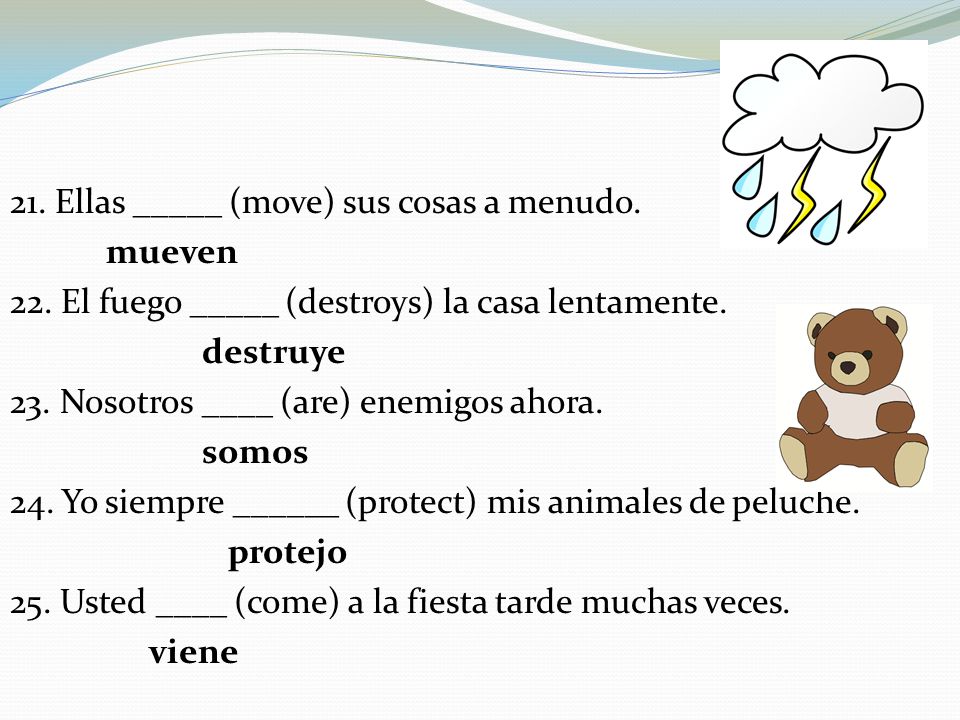 21. Ellas _____ (move) sus cosas a menudo.
mueven
22. El fuego _____ (destroys) la casa lentamente.
destruye
23. Nosotros ____ (are) enemigos ahora.
somos
24. Yo siempre ______ (protect) mis animales de peluche.
protejo
25. Usted ____ (come) a la fiesta tarde muchas veces.
viene